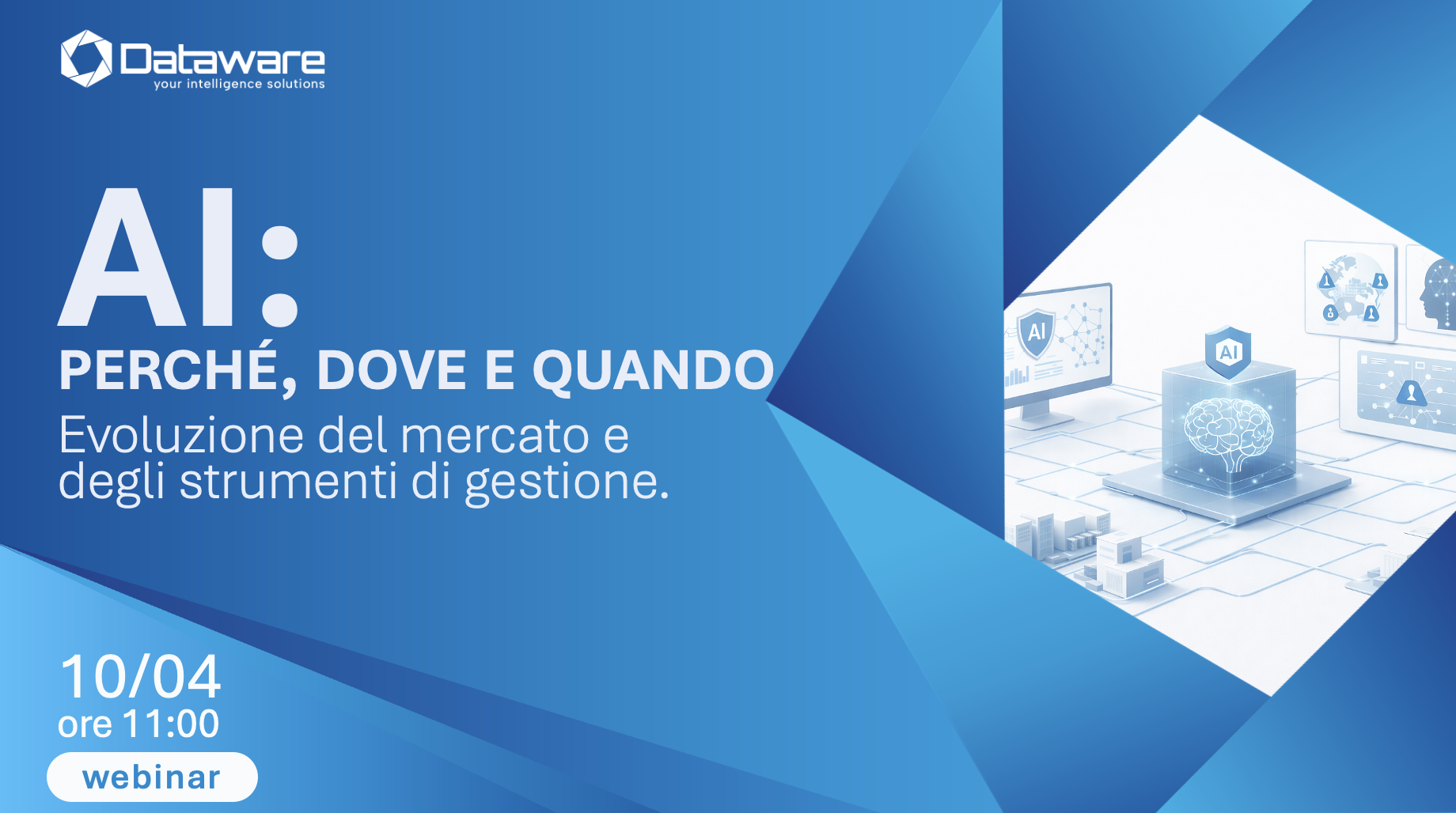 Dataware
your intelligence solutions

AI:
PERCHÉ, DOVE E QUANDO
Evoluzione del mercato e degli strumenti di gestione.

AI

AI

10/04
ore 11:00
webinar